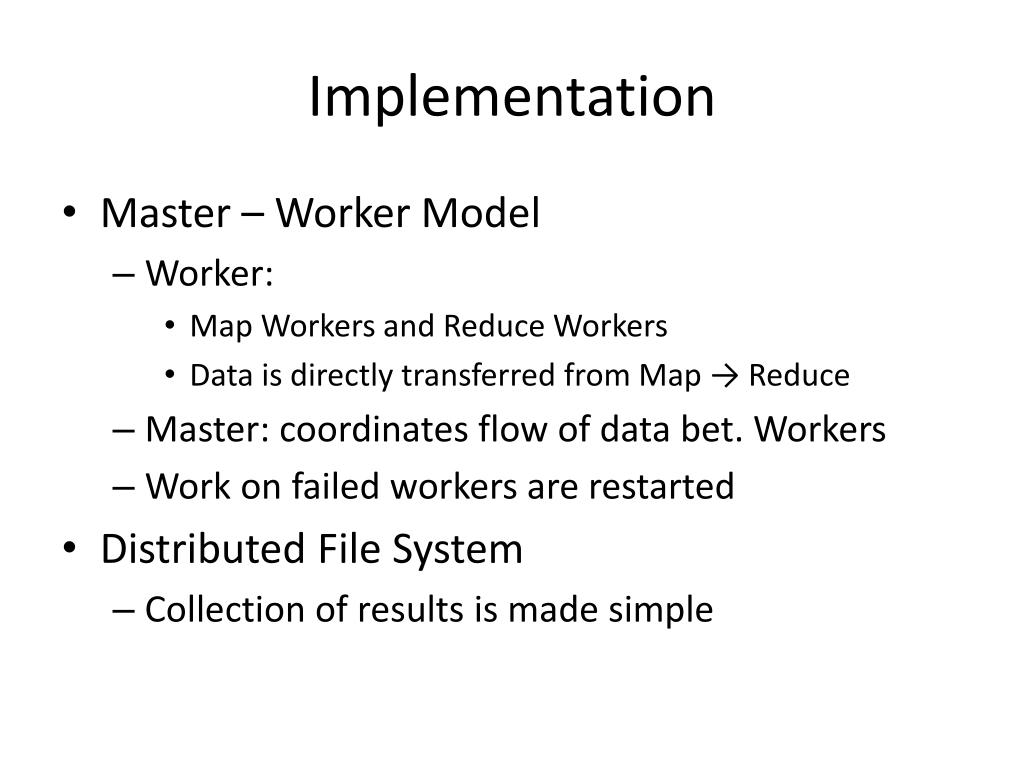 Implementation

• Master – Worker Model
– Worker:
• Map Workers and Reduce Workers
• Data is directly transferred from Map → Reduce
– Master: coordinates flow of data bet. Workers
– Work on failed workers are restarted
• Distributed File System
– Collection of results is made simple